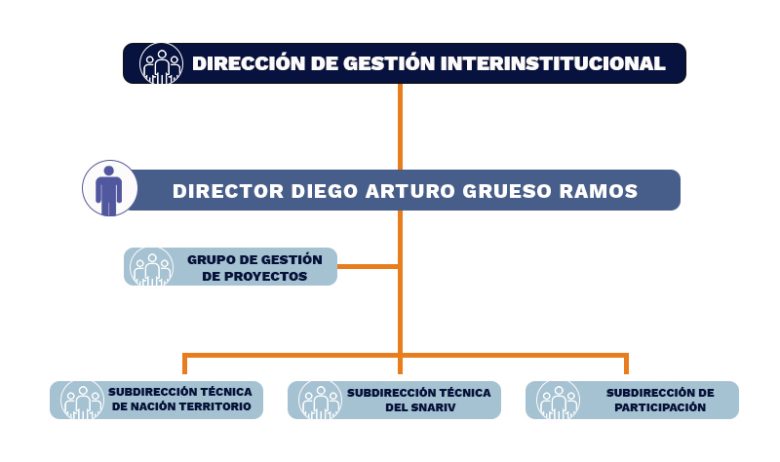 DIRECCIÓN DE GESTIÓN INTERINSTITUCIONAL

DIRECTOR DIEGO ARTURO GRUESO RAMOS

GRUPO DE GESTIÓN DE PROYECTOS

SUBDIRECCIÓN TÉCNICA DE NACIÓN TERRITORIO

SUBDIRECCIÓN TÉCNICA DEL SNARIV

SUBDIRECCIÓN DE PARTICIPACIÓN